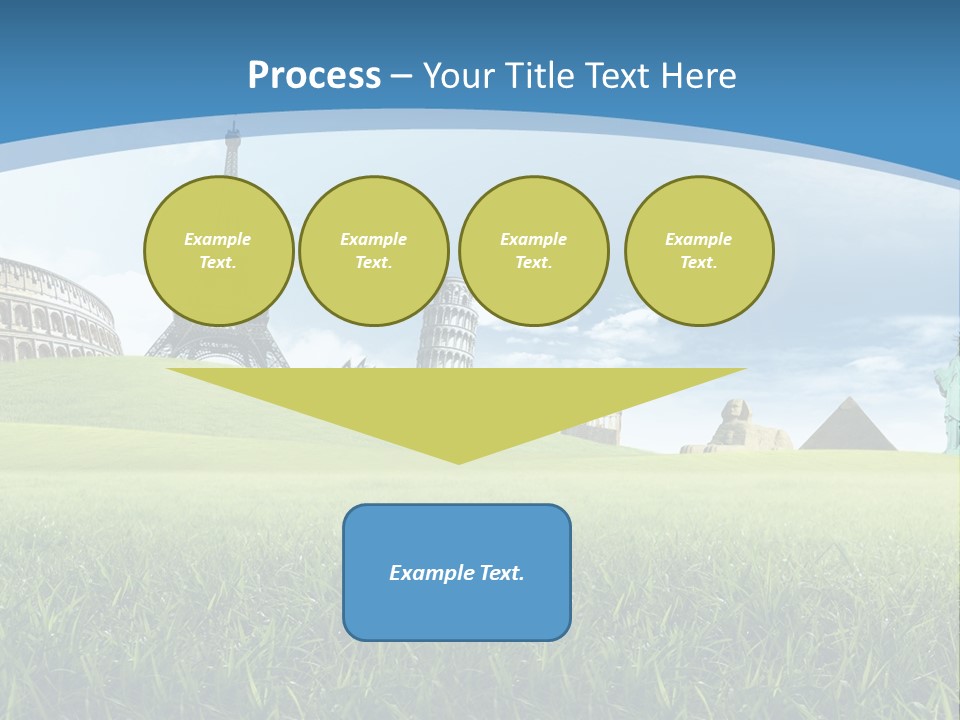 Process – Your Title Text Here

Example Text.

Example Text.

Example Text.

Example Text.

Example Text.